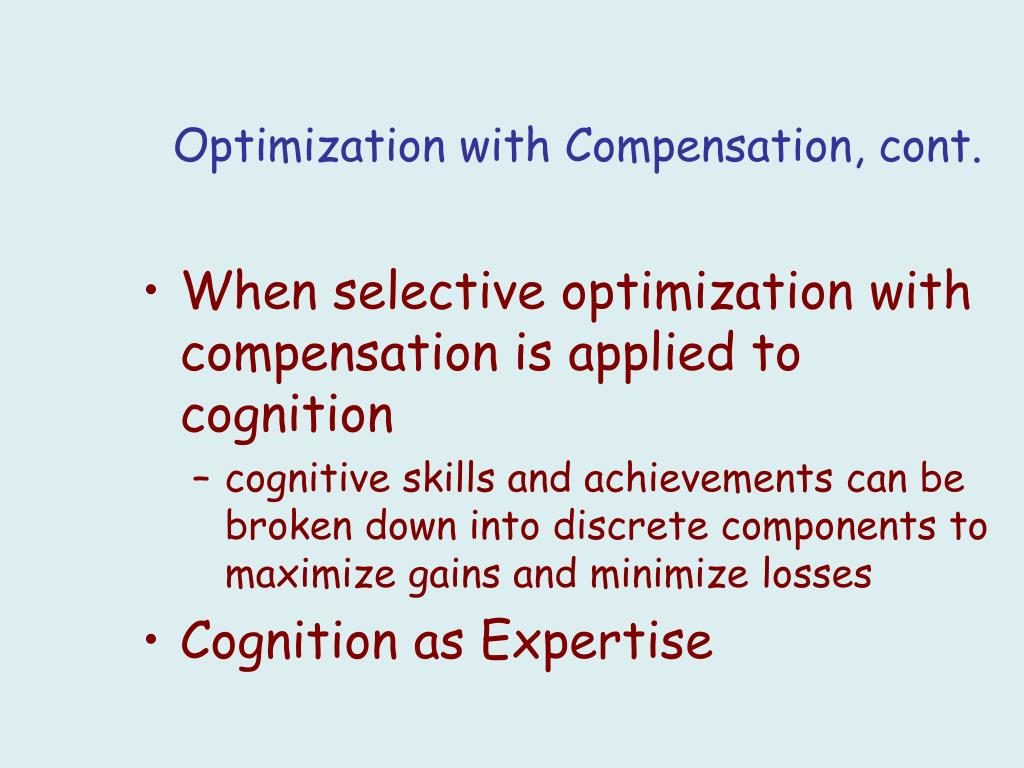 Optimization with Compensation, cont.

• When selective optimization with compensation is applied to cognition

– cognitive skills and achievements can be broken down into discrete components to maximize gains and minimize losses

• Cognition as Expertise